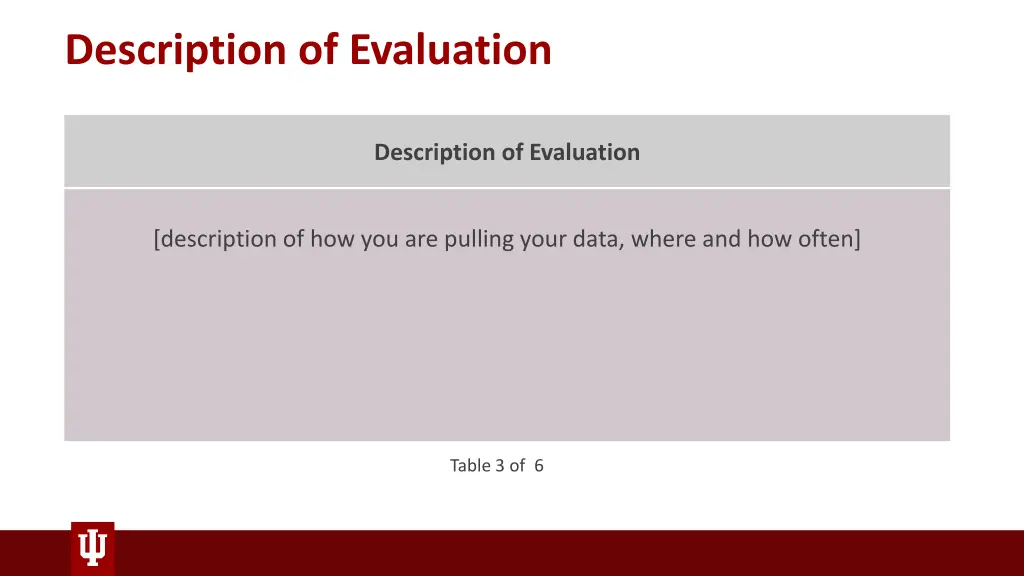 Description of Evaluation

| Description of Evaluation |
|---|
| [description of how you are pulling your data, where and how often] |

Table 3 of 6